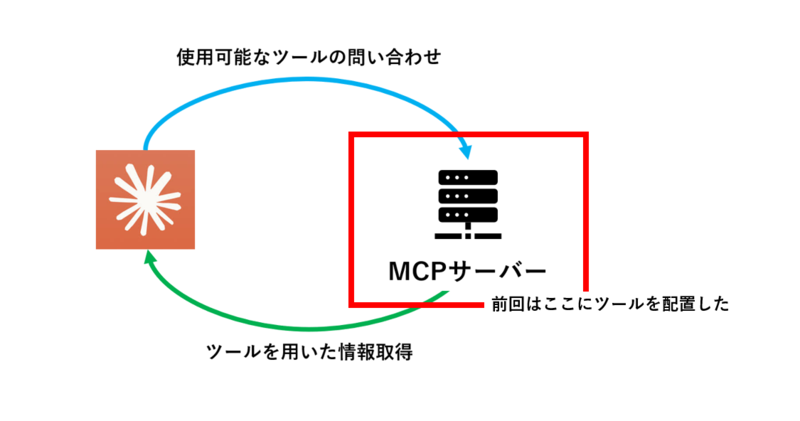 使用可能なツールの問い合わせ

MCPサーバー

前回はここにツールを配置した

ツールを用いた情報取得